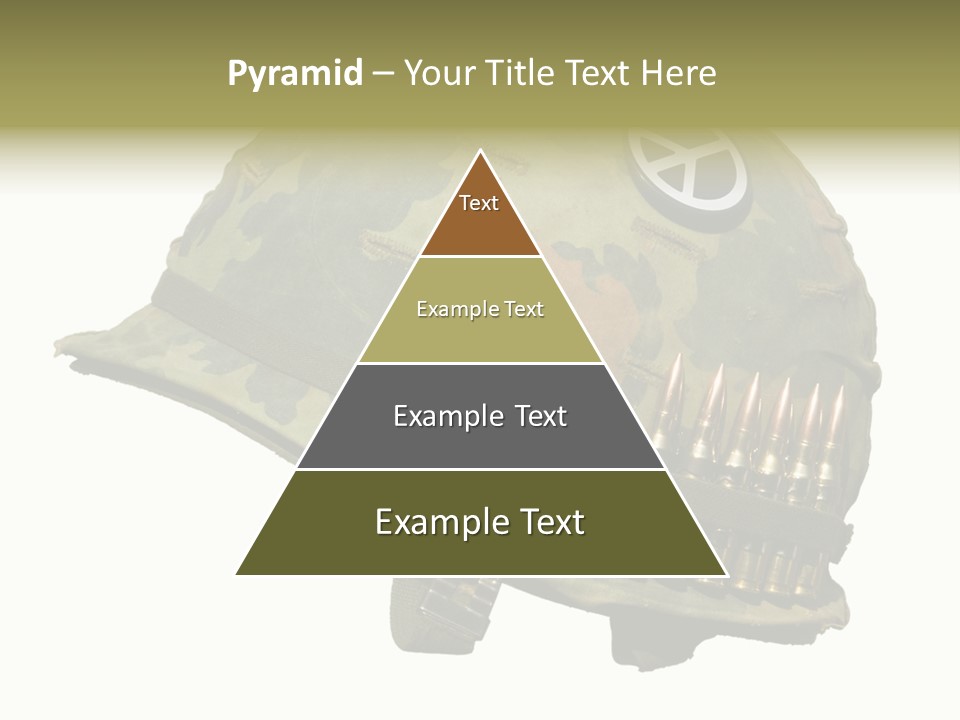 Pyramid – Your Title Text Here

Text

Example Text

Example Text

Example Text